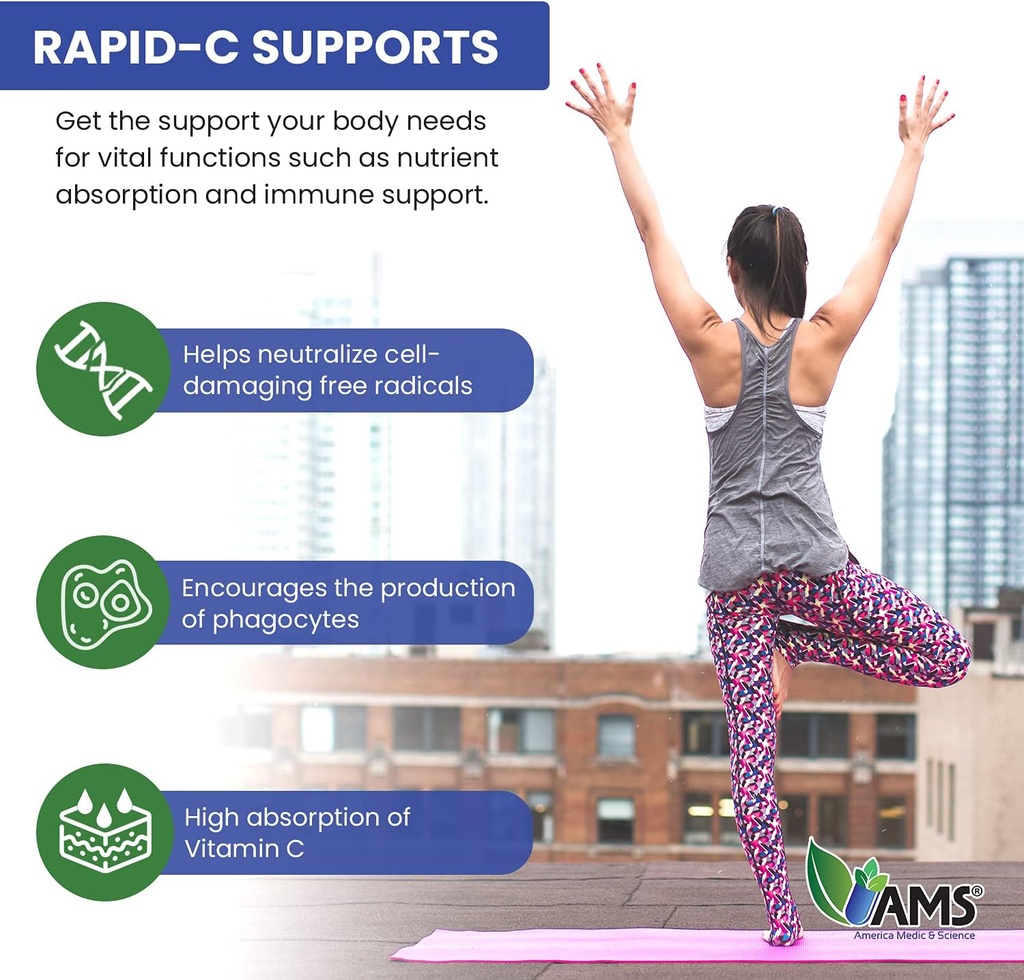 RAPID-C SUPPORTS

Get the support your body needs for vital functions such as nutrient absorption and immune support.

Helps neutralize cell-damaging free radicals

Encourages the production of phagocytes

High absorption of Vitamin C

AMS®
America Medic & Science